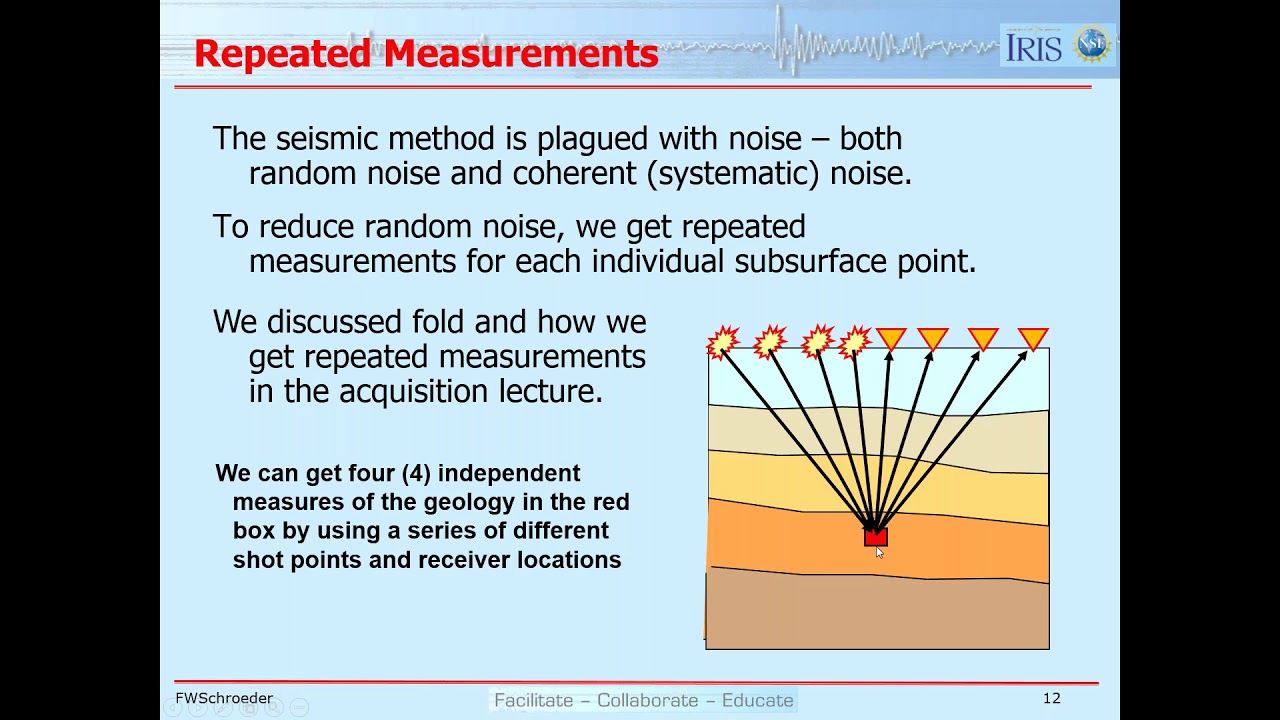 Repeated Measurements

IRIS

NSF

The seismic method is plagued with noise – both random noise and coherent (systematic) noise.

To reduce random noise, we get repeated measurements for each individual subsurface point.

We discussed fold and how we get repeated measurements in the acquisition lecture.

We can get four (4) independent measures of the geology in the red box by using a series of different shot points and receiver locations

FWSchroeder

Facilitate – Collaborate – Educate

12